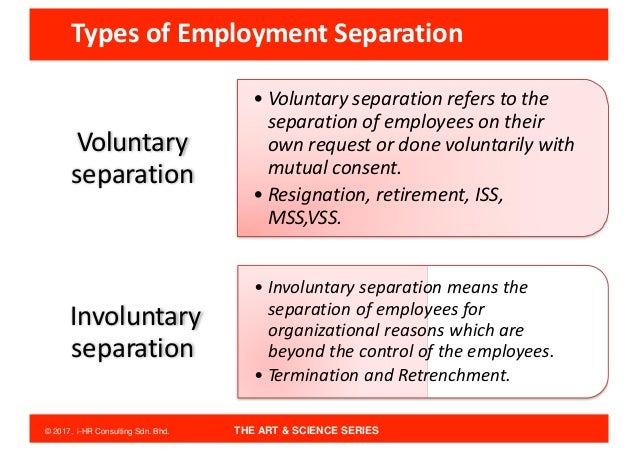 Types of Employment Separation

Voluntary separation

• Voluntary separation refers to the separation of employees on their own request or done voluntarily with mutual consent.
• Resignation, retirement, ISS, MSS,VSS.

Involuntary separation

• Involuntary separation means the separation of employees for organizational reasons which are beyond the control of the employees.
• Termination and Retrenchment.

© 2017, i-HR Consulting Sdn. Bhd.

THE ART & SCIENCE SERIES